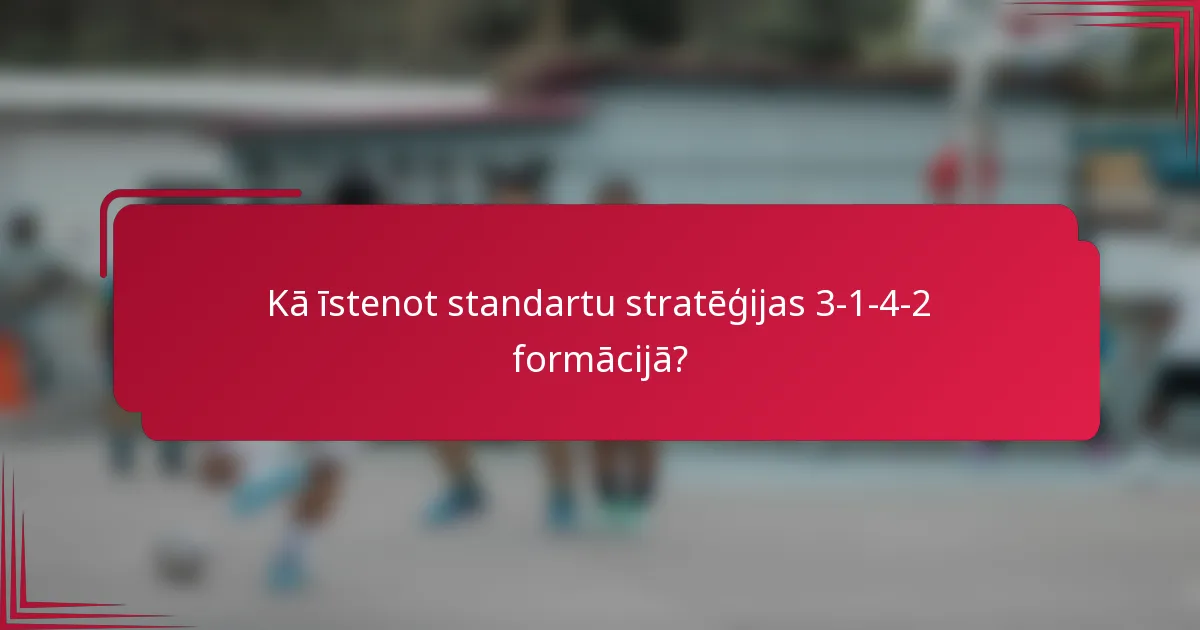 Kā īstenot standartu stratēģijas 3-1-4-2 formācijā?